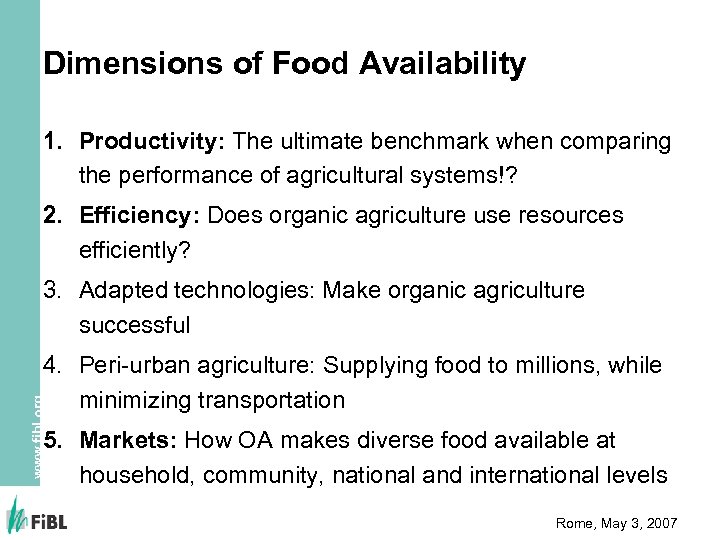 Dimensions of Food Availability

1. Productivity: The ultimate benchmark when comparing the performance of agricultural systems!?

2. Efficiency: Does organic agriculture use resources efficiently?

3. Adapted technologies: Make organic agriculture successful

4. Peri-urban agriculture: Supplying food to millions, while minimizing transportation

5. Markets: How OA makes diverse food available at household, community, national and international levels

www.fibl.org

FiBL

Rome, May 3, 2007